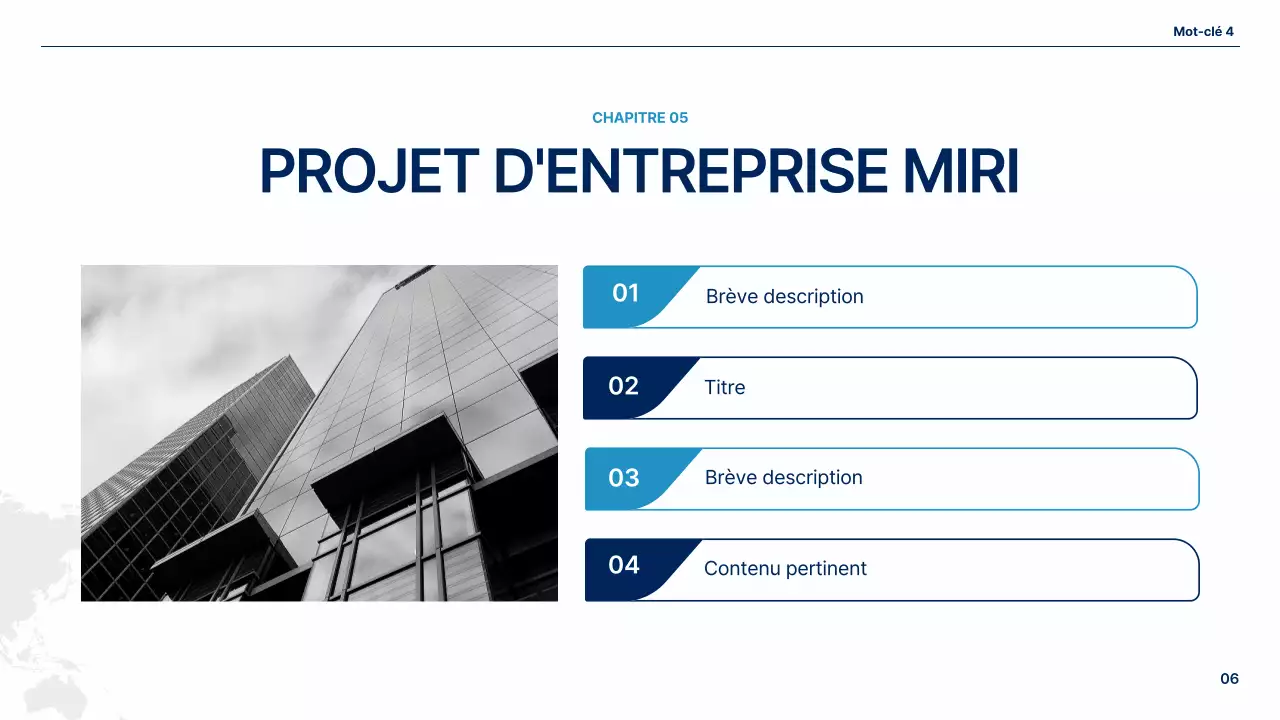 Mot-clé 4

CHAPITRE 05

PROJET D'ENTREPRISE MIRI

01 Brève description

02 Titre

03 Brève description

04 Contenu pertinent

06